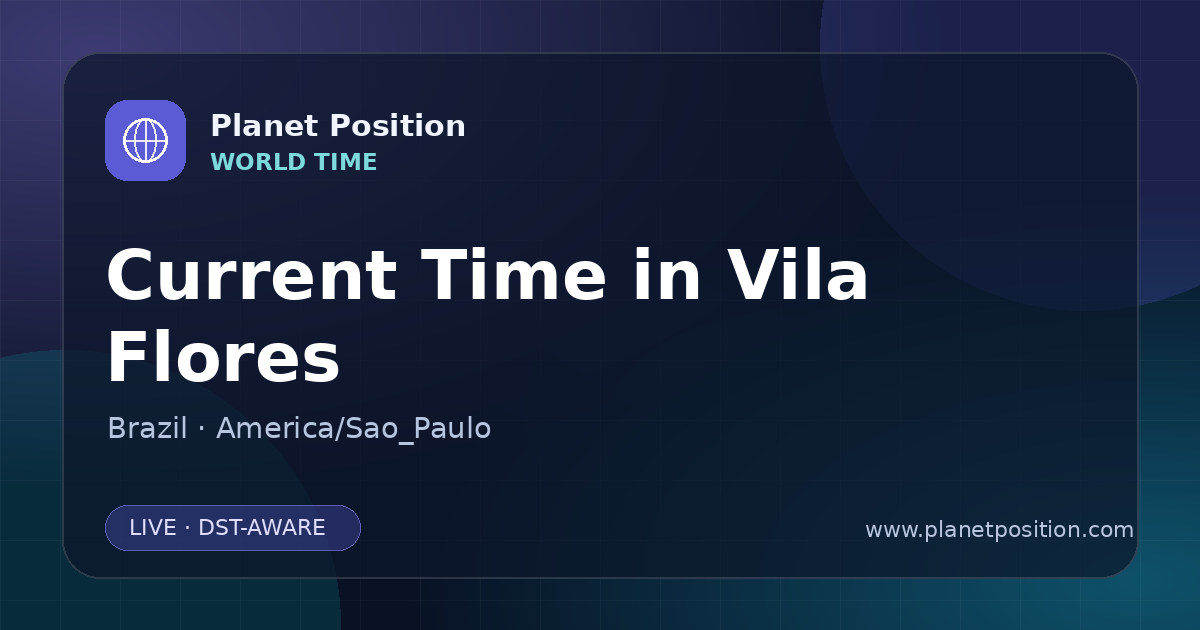 Planet Position
WORLD TIME

Current Time in Vila Flores

Brazil · America/Sao_Paulo

LIVE · DST-AWARE

www.planetposition.com